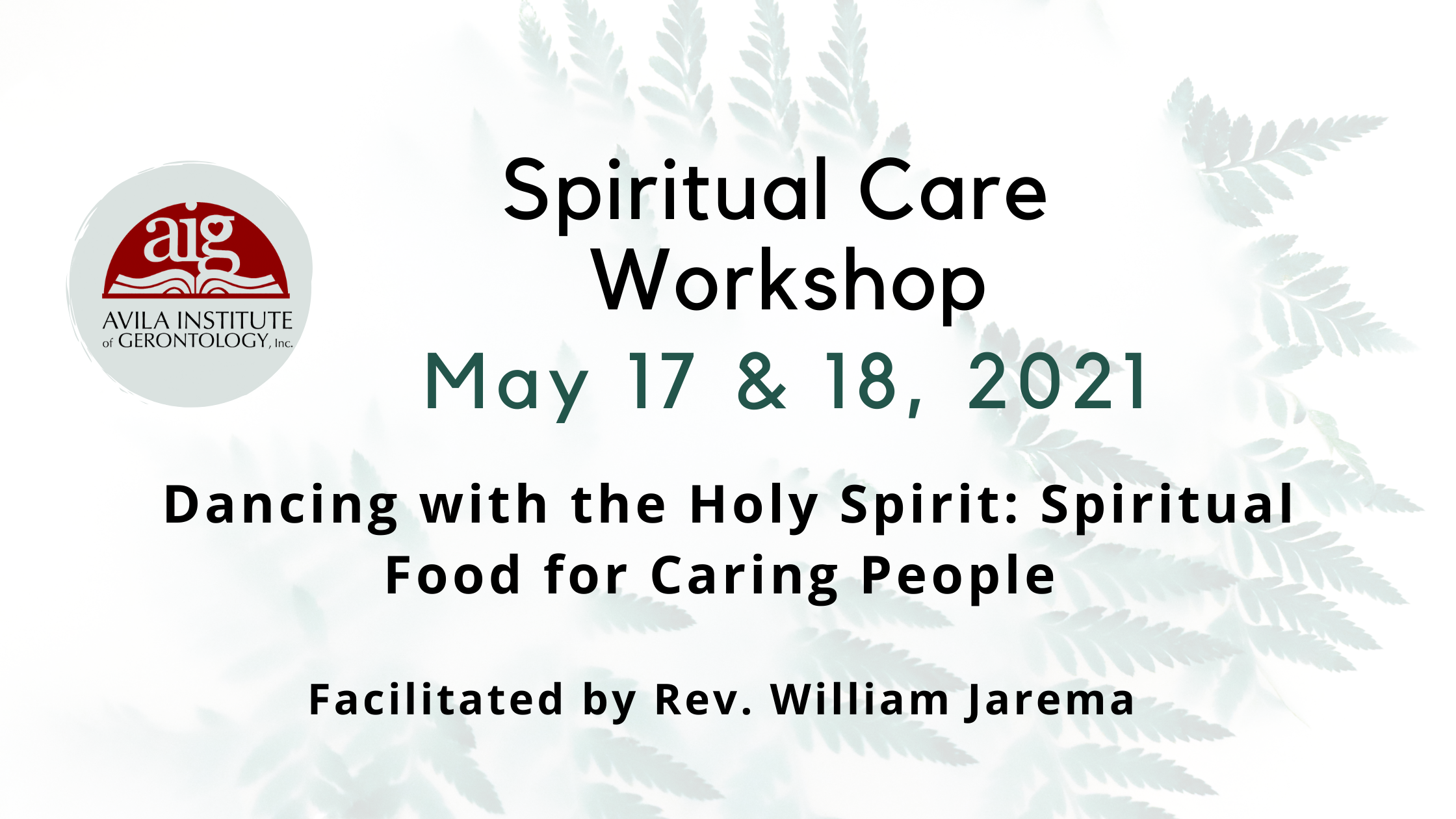 aig
AVILA INSTITUTE of GERONTOLOGY, Inc.

Spiritual Care Workshop

May 17 & 18, 2021

Dancing with the Holy Spirit: Spiritual Food for Caring People

Facilitated by Rev. William Jarema